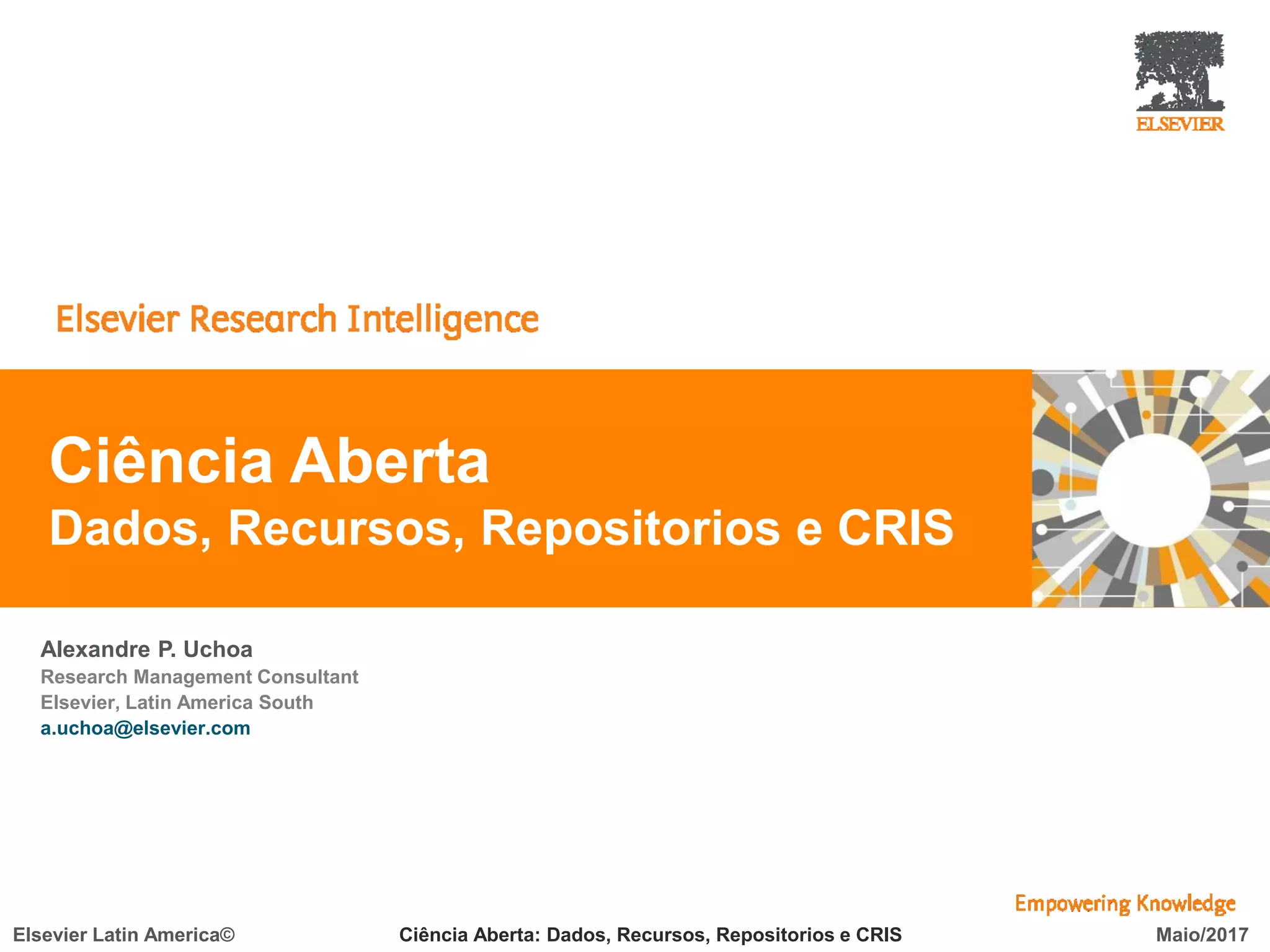 ELSEVIER

Elsevier Research Intelligence

Ciência Aberta
Dados, Recursos, Repositorios e CRIS

Alexandre P. Uchoa
Research Management Consultant
Elsevier, Latin America South
a.uchoa@elsevier.com

Empowering Knowledge

Elsevier Latin America©

Ciência Aberta: Dados, Recursos, Repositorios e CRIS

Maio/2017